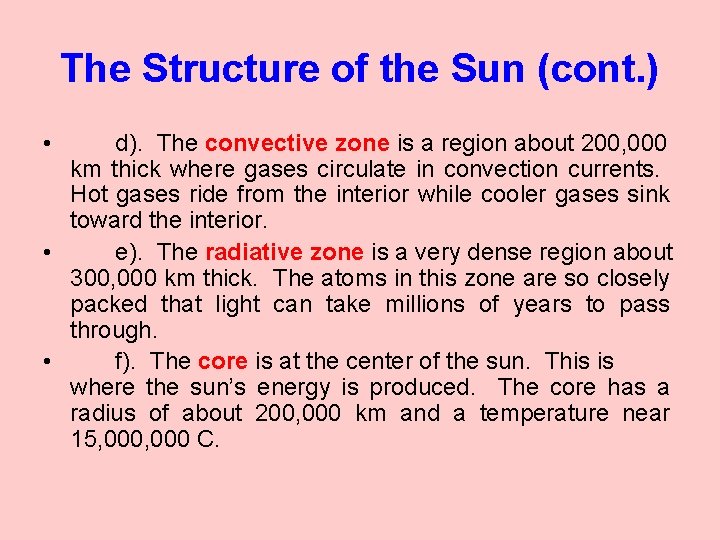 The Structure of the Sun (cont.)

• d). The convective zone is a region about 200,000 km thick where gases circulate in convection currents. Hot gases ride from the interior while cooler gases sink toward the interior.

• e). The radiative zone is a very dense region about 300,000 km thick. The atoms in this zone are so closely packed that light can take millions of years to pass through.

• f). The core is at the center of the sun. This is where the sun's energy is produced. The core has a radius of about 200,000 km and a temperature near 15,000,000 C.